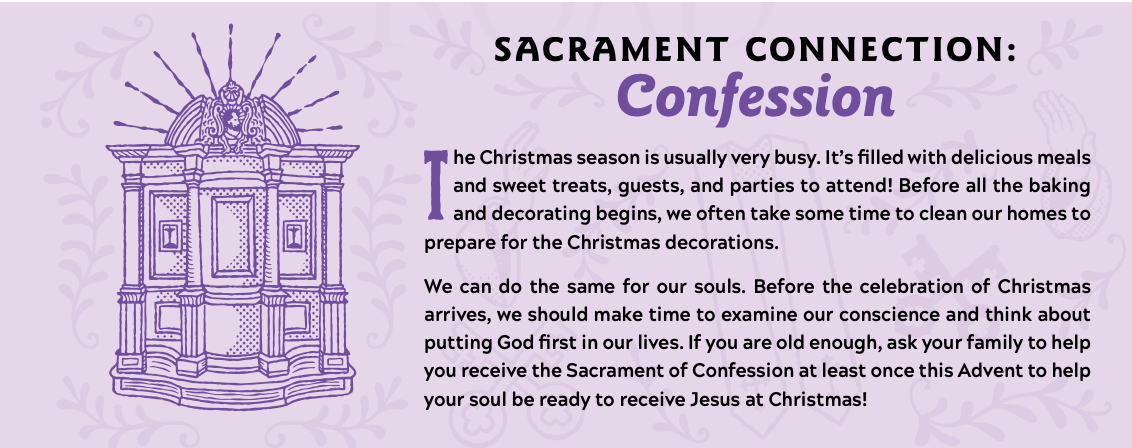 SACRAMENT CONNECTION:
Confession

The Christmas season is usually very busy. It's filled with delicious meals and sweet treats, guests, and parties to attend! Before all the baking and decorating begins, we often take some time to clean our homes to prepare for the Christmas decorations.

We can do the same for our souls. Before the celebration of Christmas arrives, we should make time to examine our conscience and think about putting God first in our lives. If you are old enough, ask your family to help you receive the Sacrament of Confession at least once this Advent to help your soul be ready to receive Jesus at Christmas!